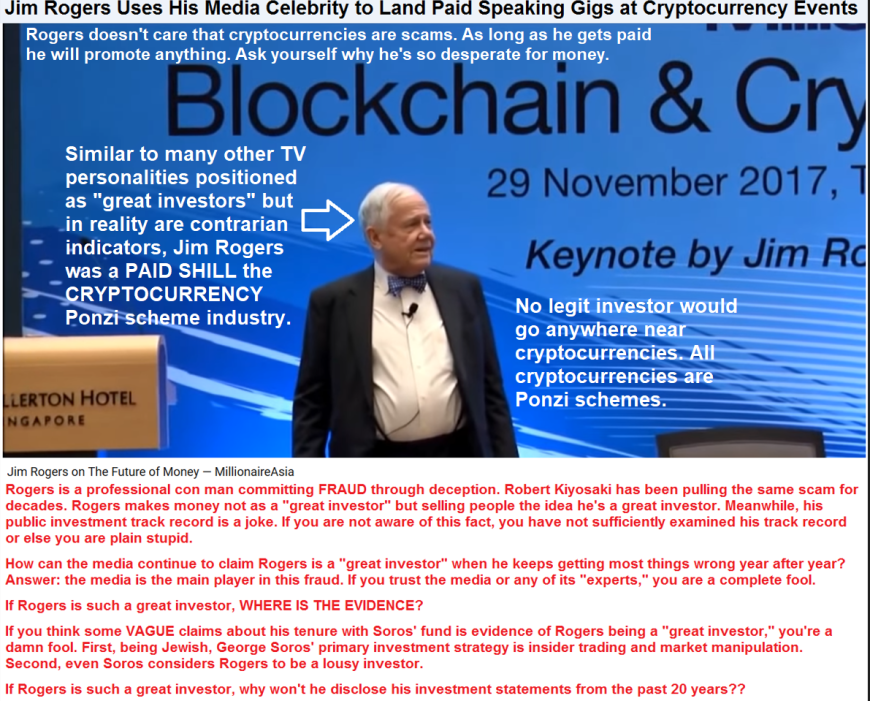 Jim Rogers Uses His Media Celebrity to Land Paid Speaking Gigs at Cryptocurrency Events

Rogers doesn't care that cryptocurrencies are scams. As long as he gets paid he will promote anything. Ask yourself why he's so desperate for money.

Blockchain & Cry

29 November 2017, T

Keynote by Jim Ro

Similar to many other TV personalities positioned as "great investors" but in reality are contrarian indicators, Jim Rogers was a PAID SHILL the CRYPTOCURRENCY Ponzi scheme industry.

No legit investor would go anywhere near cryptocurrencies. All cryptocurrencies are Ponzi schemes.

LLERTON HOTEL
NGAPORE

Jim Rogers on The Future of Money — MillionaireAsia

Rogers is a professional con man committing FRAUD through deception. Robert Kiyosaki has been pulling the same scam for decades. Rogers makes money not as a "great investor" but selling people the idea he's a great investor. Meanwhile, his public investment track record is a joke. If you are not aware of this fact, you have not sufficiently examined his track record or else you are plain stupid.

How can the media continue to claim Rogers is a "great investor" when he keeps getting most things wrong year after year? Answer: the media is the main player in this fraud. If you trust the media or any of its "experts," you are a complete fool.

If Rogers is such a great investor, WHERE IS THE EVIDENCE?

If you think some VAGUE claims about his tenure with Soros' fund is evidence of Rogers being a "great investor," you're a damn fool. First, being Jewish, George Soros' primary investment strategy is insider trading and market manipulation. Second, even Soros considers Rogers to be a lousy investor.

If Rogers is such a great investor, why won't he disclose his investment statements from the past 20 years??